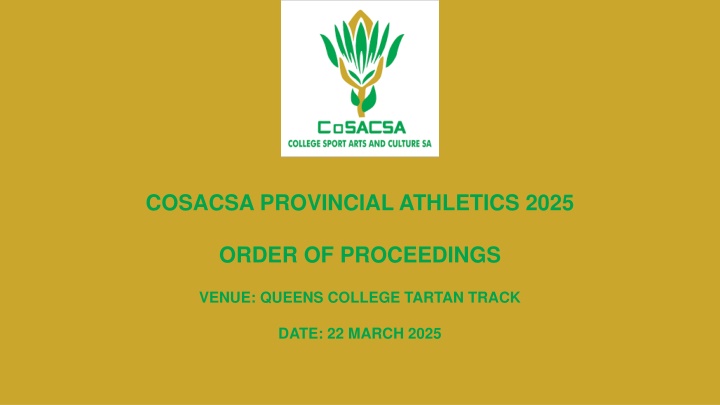 CoSACSA
COLLEGE SPORT ARTS AND CULTURE SA

COSACSA PROVINCIAL ATHLETICS 2025

ORDER OF PROCEEDINGS

VENUE: QUEENS COLLEGE TARTAN TRACK

DATE: 22 MARCH 2025